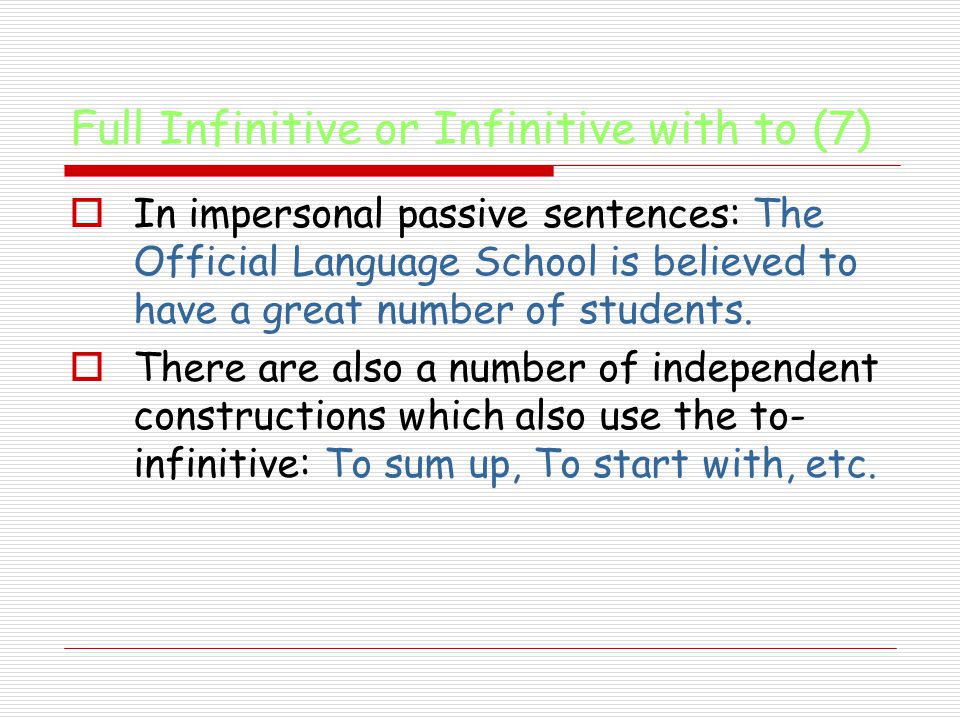 Full Infinitive or Infinitive with to (7)

In impersonal passive sentences: The Official Language School is believed to have a great number of students.

There are also a number of independent constructions which also use the to-infinitive: To sum up, To start with, etc.